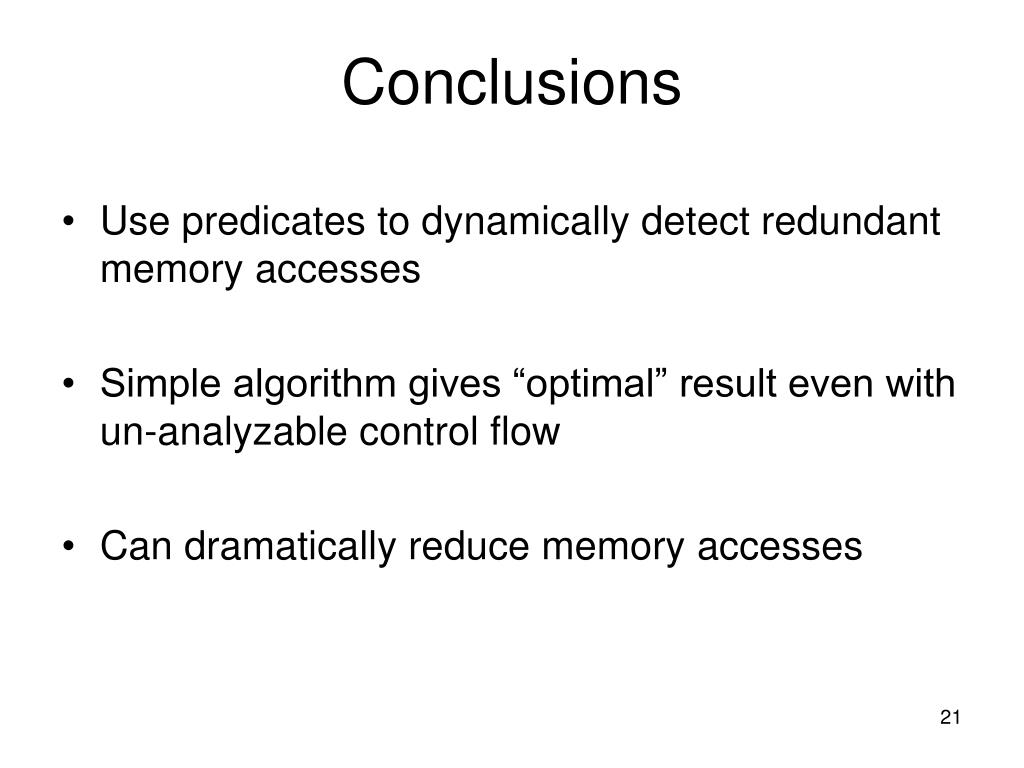 Conclusions

• Use predicates to dynamically detect redundant memory accesses

• Simple algorithm gives “optimal” result even with un-analyzable control flow

• Can dramatically reduce memory accesses

21